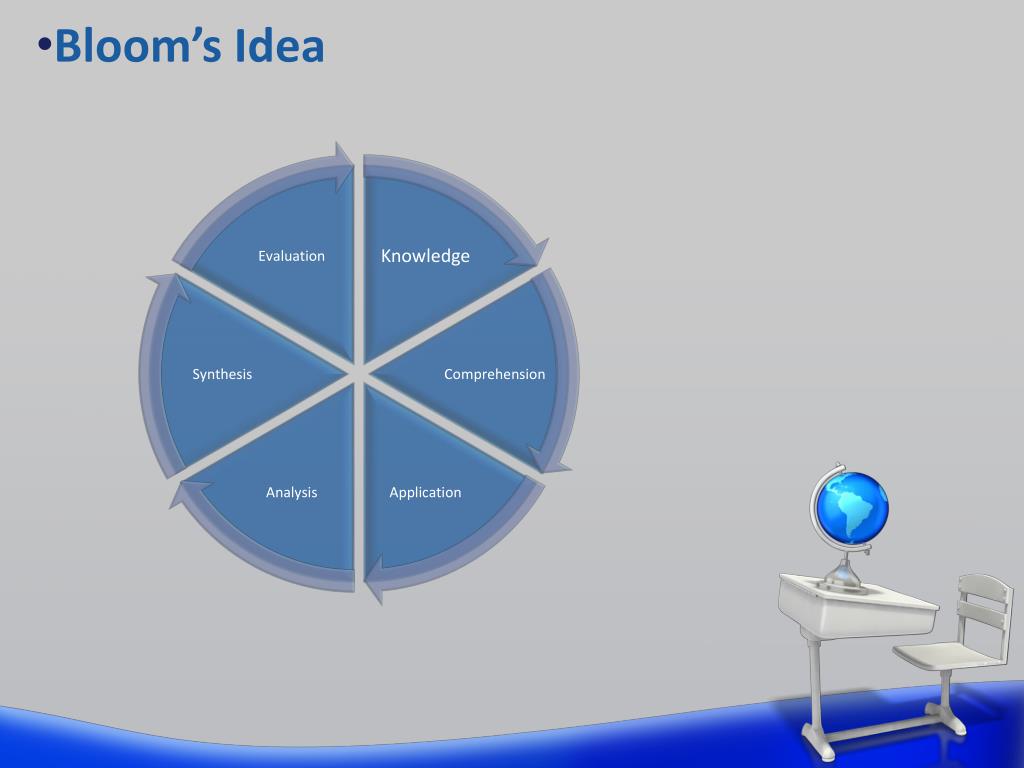 •Bloom's Idea

Knowledge

Comprehension

Application

Analysis

Synthesis

Evaluation